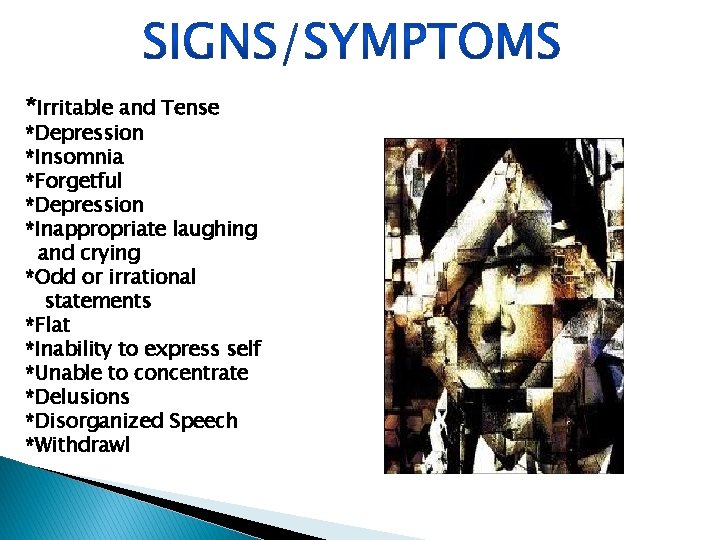 SIGNS/SYMPTOMS

*Irritable and Tense
*Depression
*Insomnia
*Forgetful
*Depression
*Inappropriate laughing and crying
*Odd or irrational statements
*Flat
*Inability to express self
*Unable to concentrate
*Delusions
*Disorganized Speech
*Withdrawl